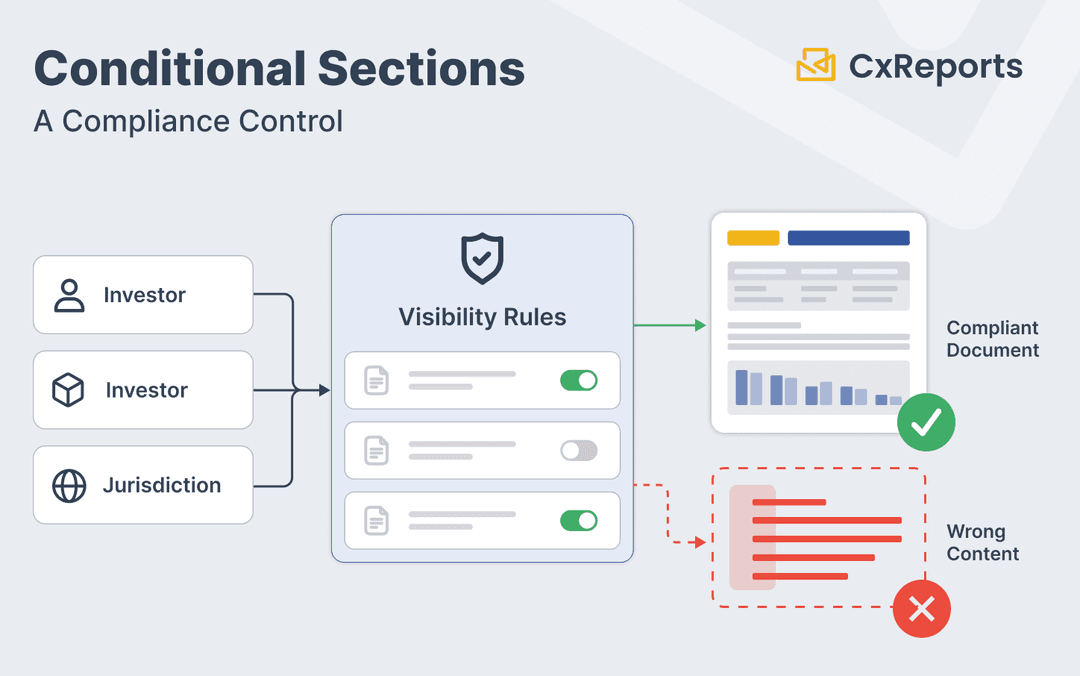 Conditional Sections
A Compliance Control

CxReports

Investor

Investor

Jurisdiction

Visibility Rules

Compliant Document

Wrong Content